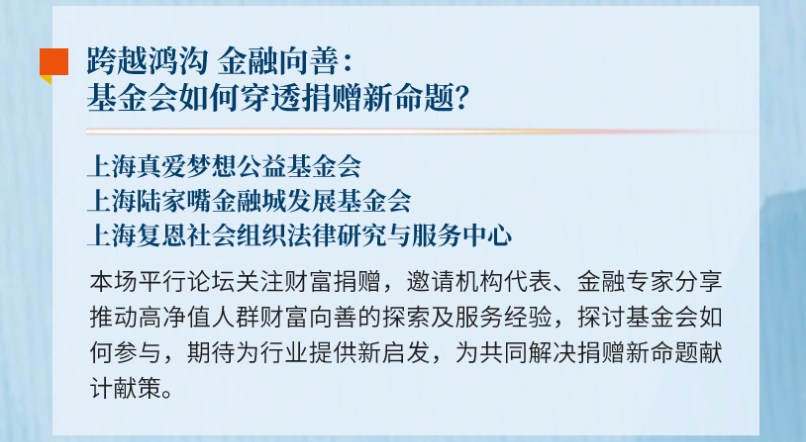 跨越鸿沟 金融向善：
基金会如何穿透捐赠新命题？

上海真爱梦想公益基金会
上海陆家嘴金融城发展基金会
上海复恩社会组织法律研究与服务中心

本场平行论坛关注财富捐赠，邀请机构代表、金融专家分享推动高净值人群财富向善的探索及服务经验，探讨基金会如何参与，期待为行业提供新启发，为共同解决捐赠新命题献计献策。